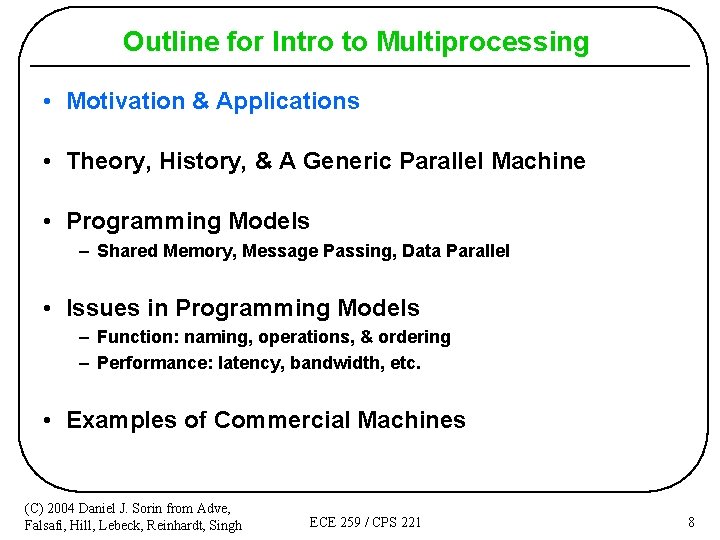 Outline for Intro to Multiprocessing

• Motivation & Applications

• Theory, History, & A Generic Parallel Machine

• Programming Models
– Shared Memory, Message Passing, Data Parallel

• Issues in Programming Models
– Function: naming, operations, & ordering
– Performance: latency, bandwidth, etc.

• Examples of Commercial Machines

(C) 2004 Daniel J. Sorin from Adve, Falsafi, Hill, Lebeck, Reinhardt, Singh

ECE 259 / CPS 221

8